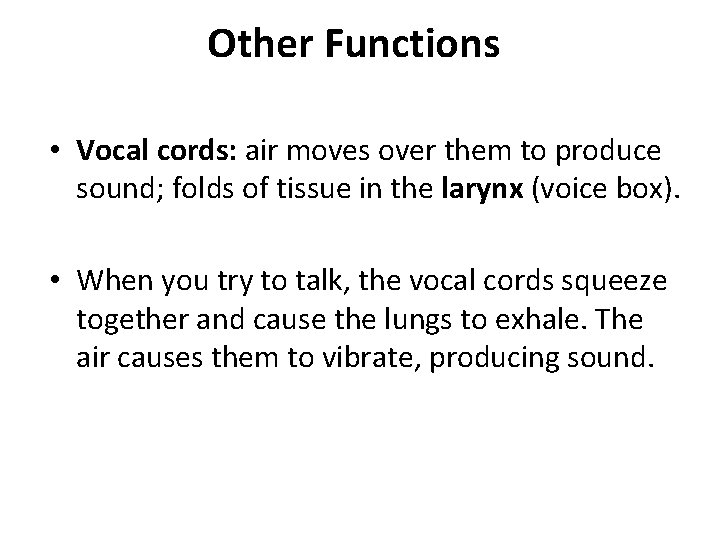 Other Functions

• Vocal cords: air moves over them to produce sound; folds of tissue in the larynx (voice box).

• When you try to talk, the vocal cords squeeze together and cause the lungs to exhale. The air causes them to vibrate, producing sound.